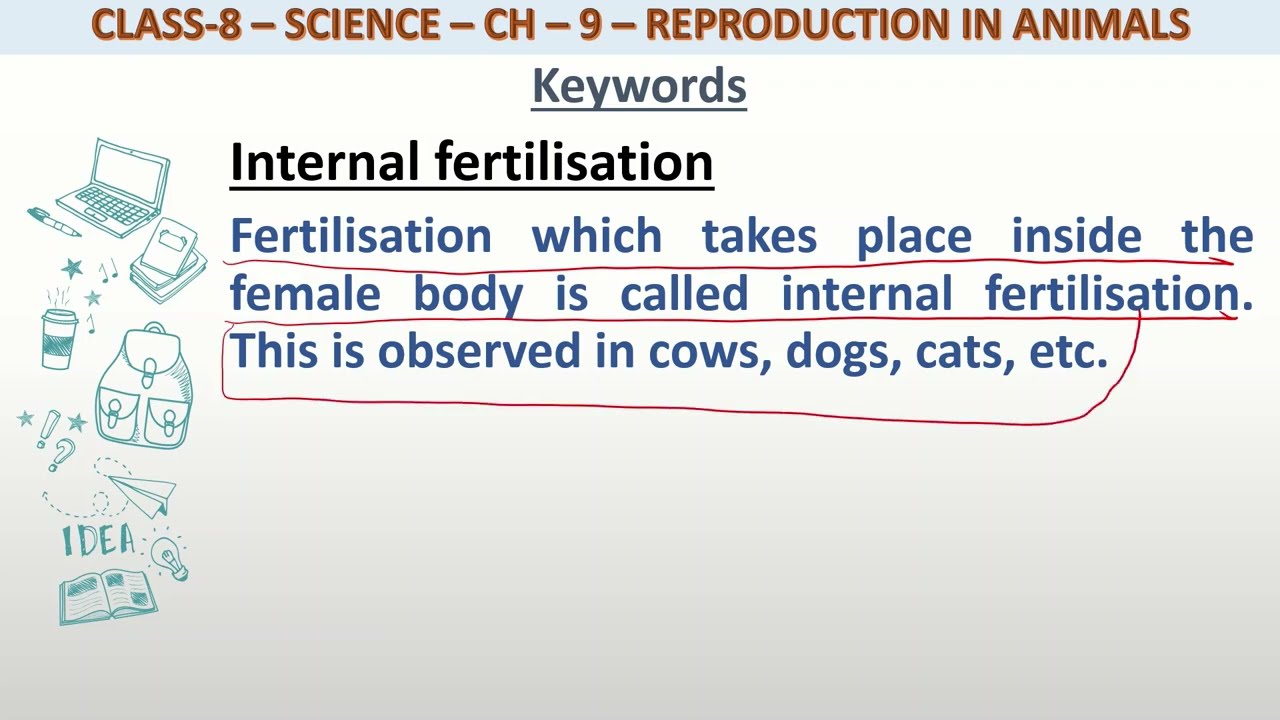 CLASS-8 – SCIENCE – CH – 9 – REPRODUCTION IN ANIMALS

Keywords

Internal fertilisation

Fertilisation which takes place inside the female body is called internal fertilisation. This is observed in cows, dogs, cats, etc.

IDEA